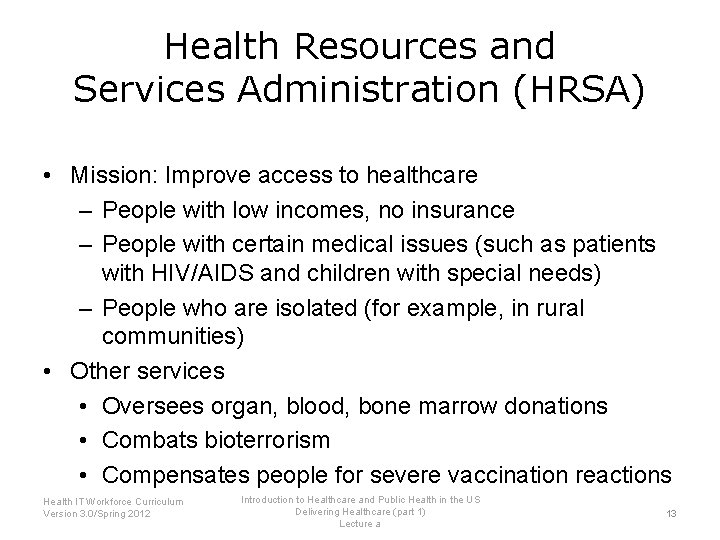 Health Resources and Services Administration (HRSA)

• Mission: Improve access to healthcare
– People with low incomes, no insurance
– People with certain medical issues (such as patients with HIV/AIDS and children with special needs)
– People who are isolated (for example, in rural communities)
• Other services
• Oversees organ, blood, bone marrow donations
• Combats bioterrorism
• Compensates people for severe vaccination reactions

Health IT Workforce Curriculum
Version 3.0/Spring 2012

Introduction to Healthcare and Public Health in the US
Delivering Healthcare (part 1)
Lecture a

13